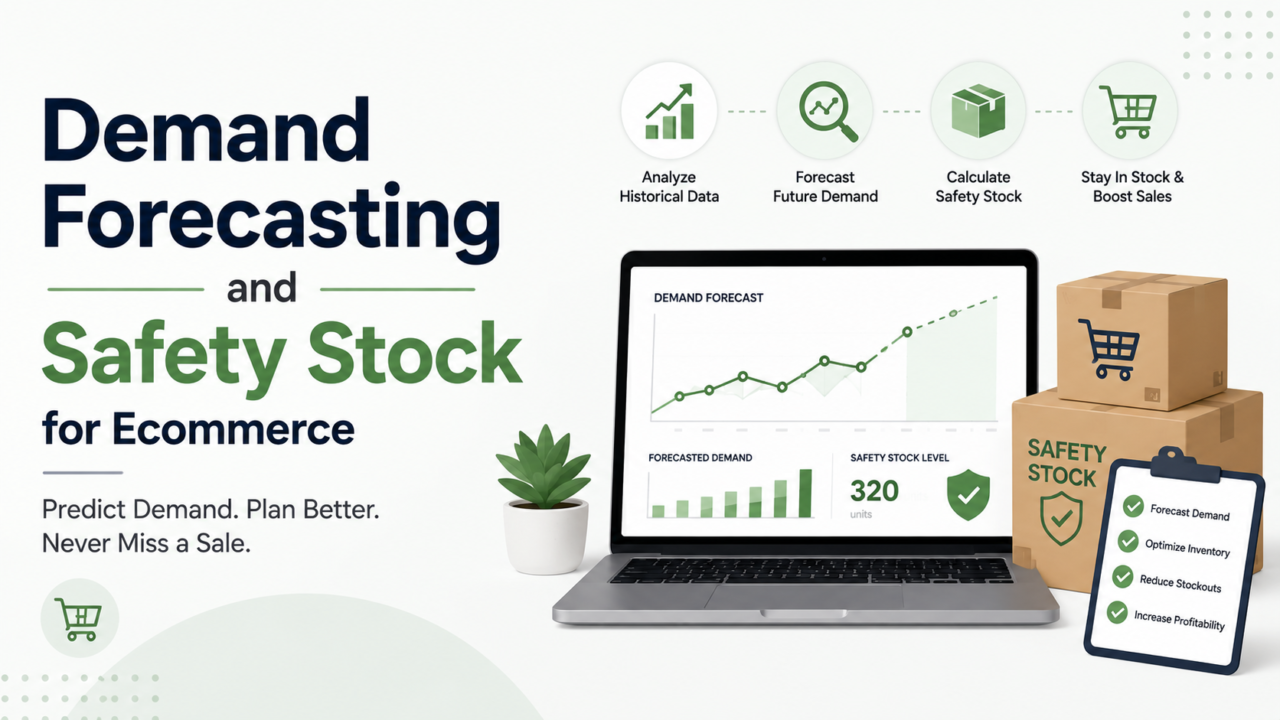 Demand Forecasting

and

Safety Stock

for Ecommerce

Predict Demand. Plan Better. Never Miss a Sale.

Analyze Historical Data

Forecast Future Demand

Calculate Safety Stock

Stay In Stock & Boost Sales

DEMAND FORECAST

FORECASTED DEMAND

SAFETY STOCK LEVEL

320

units

SAFETY STOCK

Forecast Demand

Optimize Inventory

Reduce Stockouts

Increase Profitability